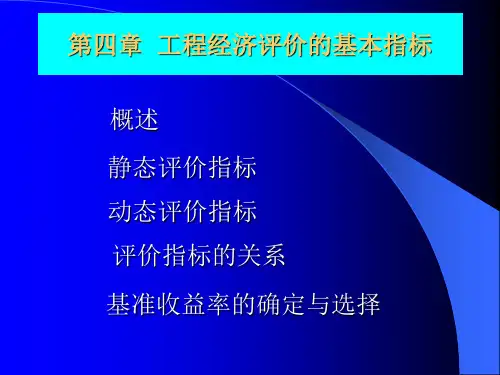 第四章 工程经济评价的基本指标

概述

静态评价指标

动态评价指标

评价指标的关系

基准收益率的确定与选择